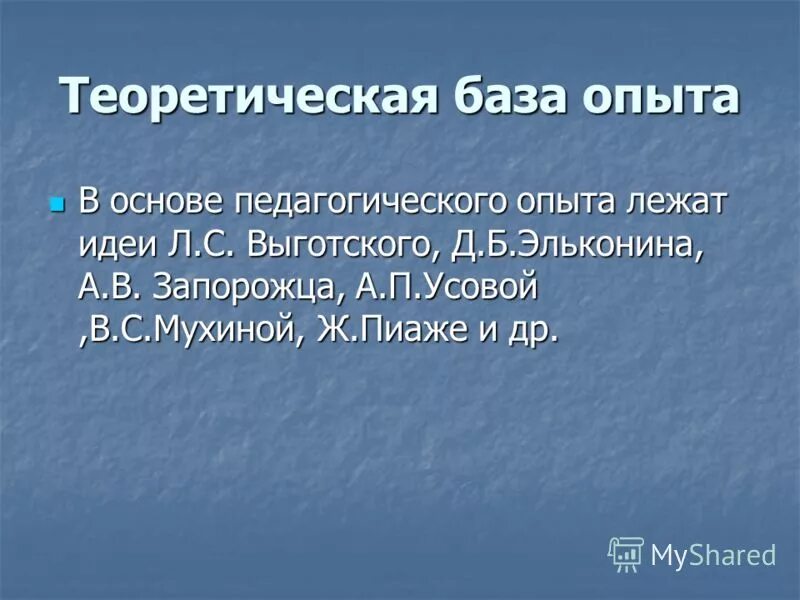 Теоретическая база опыта

В основе педагогического опыта лежат идеи Л.С. Выготского, Д.Б.Эльконина, А.В. Запорожца, А.П.Усовой ,В.С.Мухиной, Ж.Пиаже и др.

MyShared